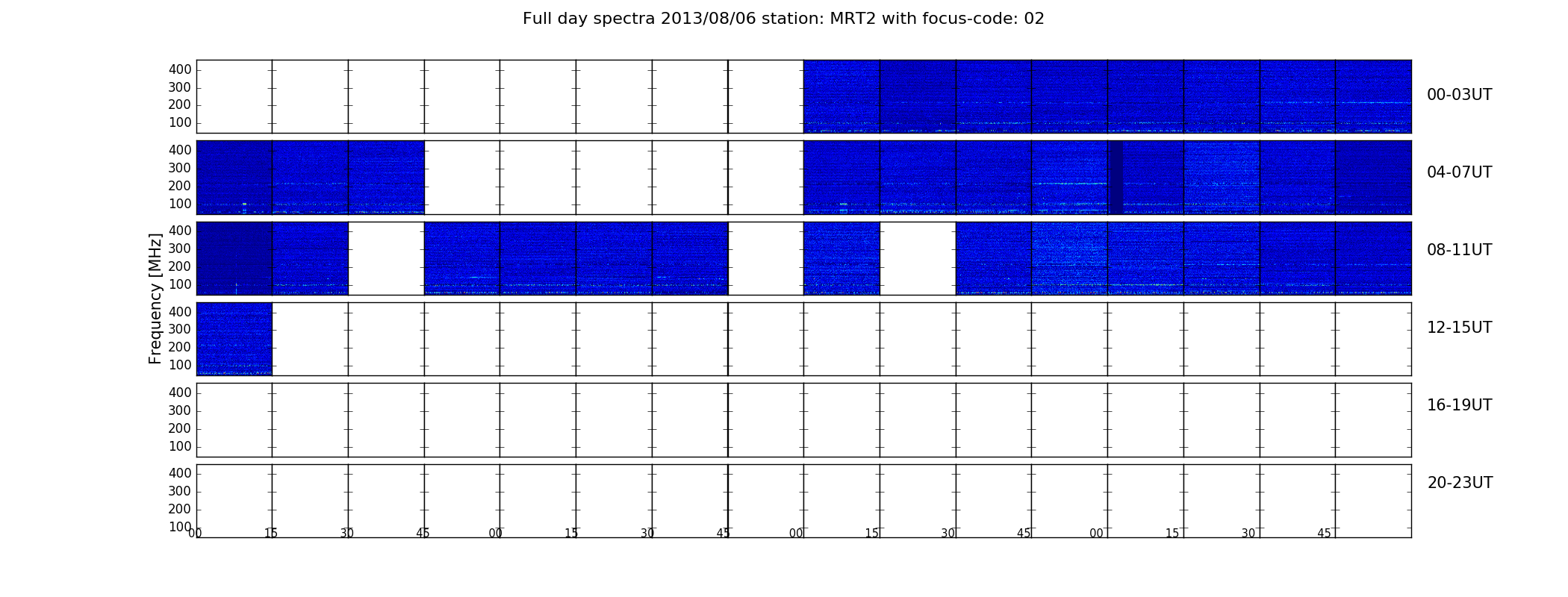 Full day spectra 2013/08/06 station: MRT2 with focus-code: 02

Frequency [MHz]

400
300
200
100
00-03UT

400
300
200
100
04-07UT

400
300
200
100
08-11UT

400
300
200
100
12-15UT

400
300
200
100
16-19UT

400
300
200
100
20-23UT

00 15 30 45 00 15 30 45 00 15 30 45 00 15 30 45